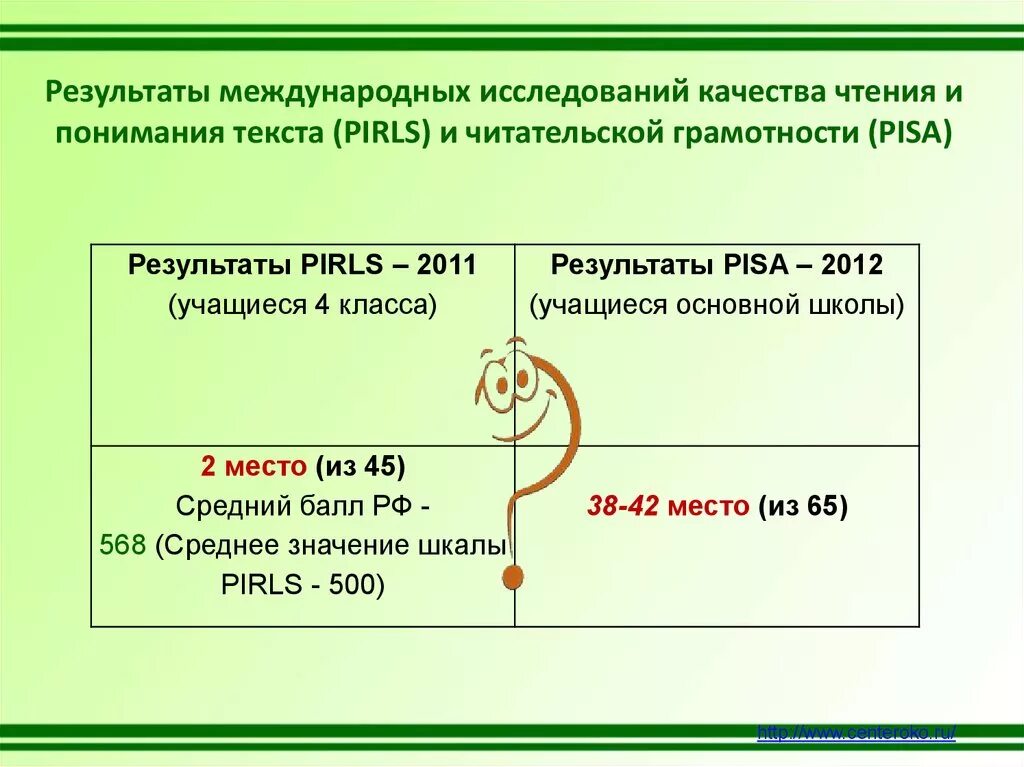 Результаты международных исследований качества чтения и понимания текста (PIRLS) и читательской грамотности (PISA)

| Результаты PIRLS – 2011 (учащиеся 4 класса) | Результаты PISA – 2012 (учащиеся основной школы) |
|---|---|
| 2 место (из 45) Средний балл РФ - 568 (Среднее значение шкалы PIRLS - 500) | 38-42 место (из 65) |

http://www.centeroko.ru/